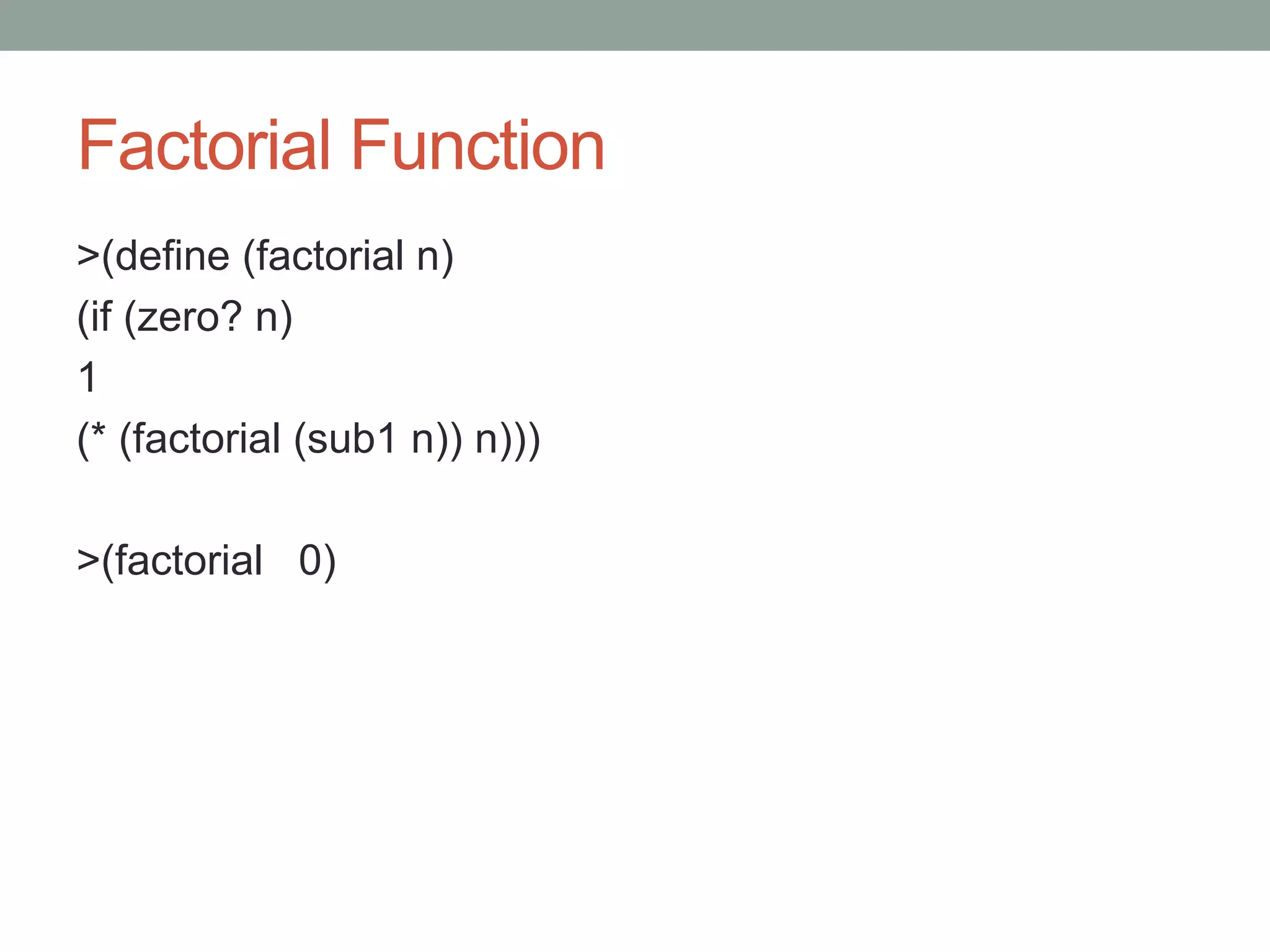 Factorial Function

>(define (factorial n)
(if (zero? n)
1
(* (factorial (sub1 n)) n)))

>(factorial   0)